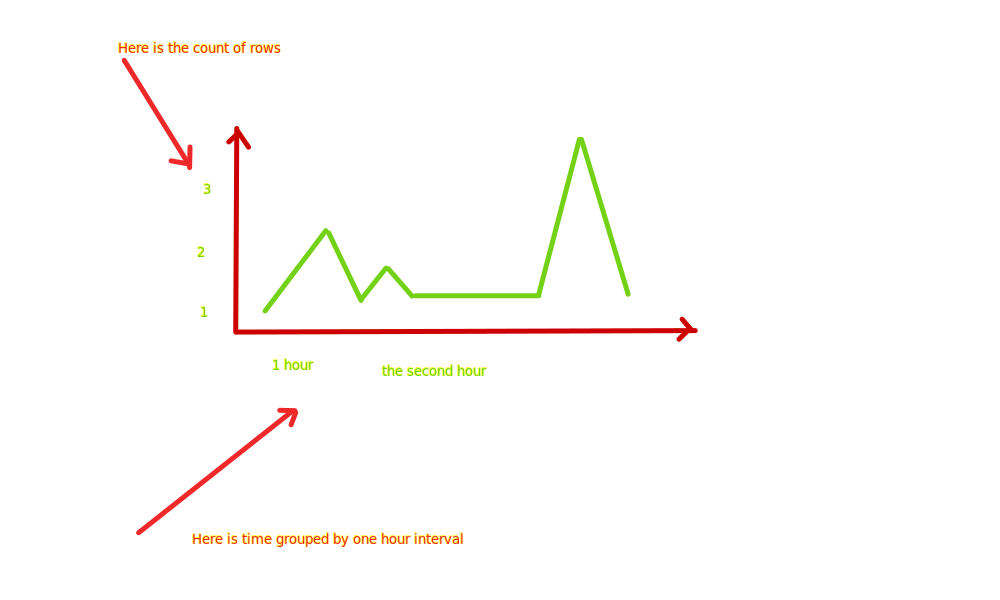 Here is the count of rows

3

2

1

1 hour

the second hour

Here is time grouped by one hour interval